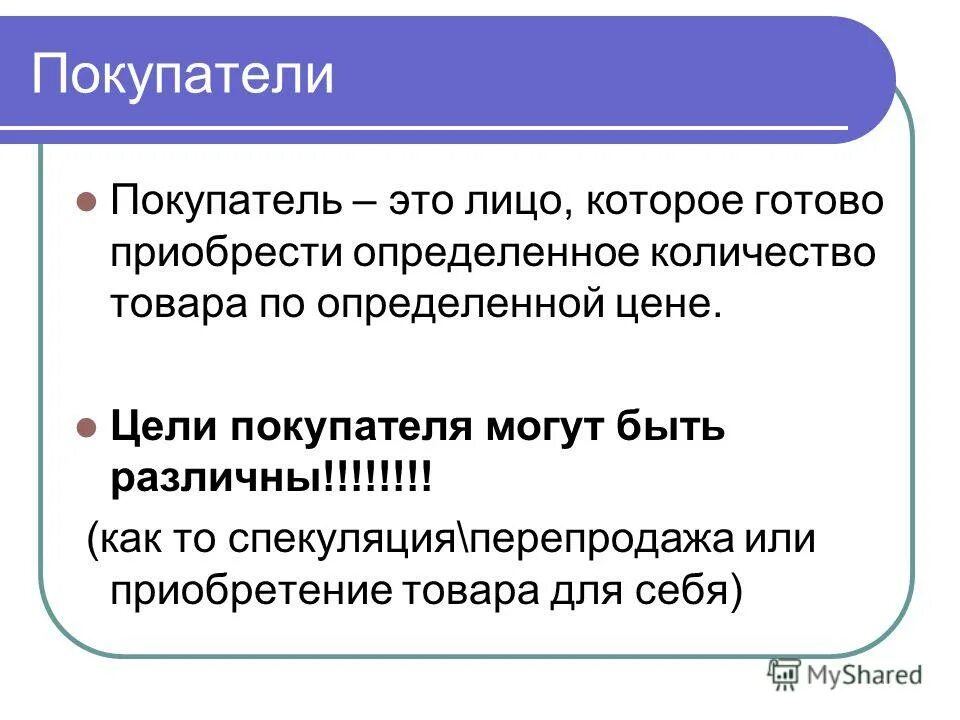 Покупатели

Покупатель – это лицо, которое готово приобрести определенное количество товара по определенной цене.

Цели покупателя могут быть различны!!!!!!!!

(как то спекуляция\перепродажа или приобретение товара для себя)

MyShared